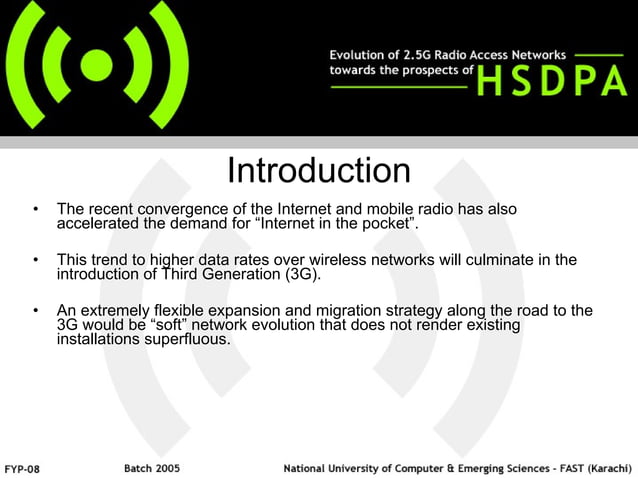 Evolution of 2.5G Radio Access Networks towards the prospects of HSDPA

Introduction

• The recent convergence of the Internet and mobile radio has also accelerated the demand for “Internet in the pocket”.

• This trend to higher data rates over wireless networks will culminate in the introduction of Third Generation (3G).

• An extremely flexible expansion and migration strategy along the road to the 3G would be “soft” network evolution that does not render existing installations superfluous.

FYP-08

Batch 2005

National University of Computer & Emerging Sciences - FAST (Karachi)